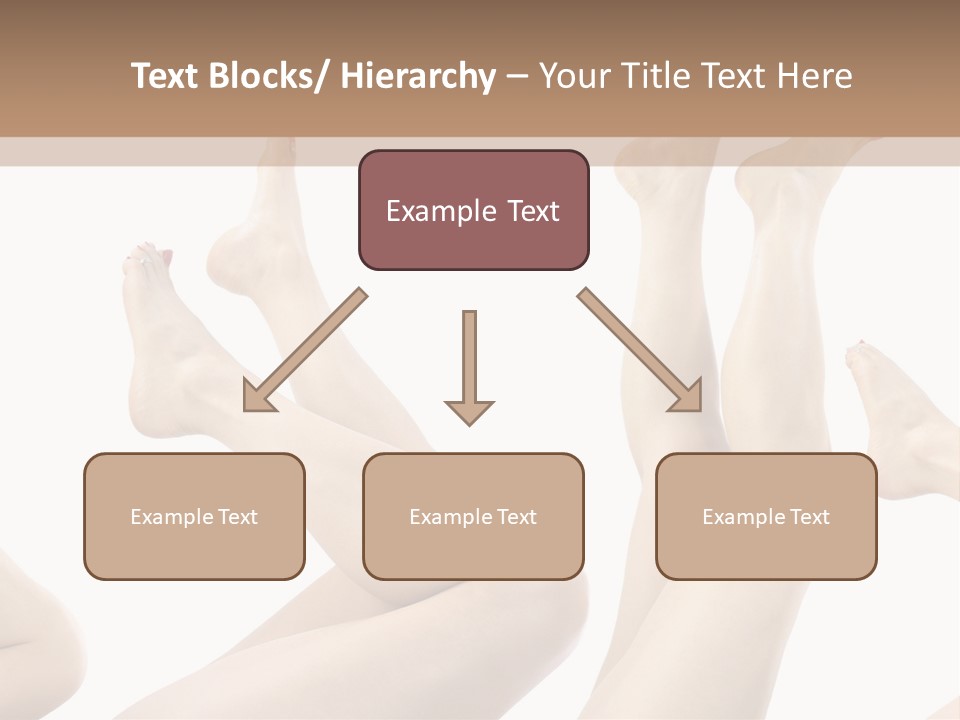 Text Blocks/ Hierarchy – Your Title Text Here

Example Text

Example Text

Example Text

Example Text